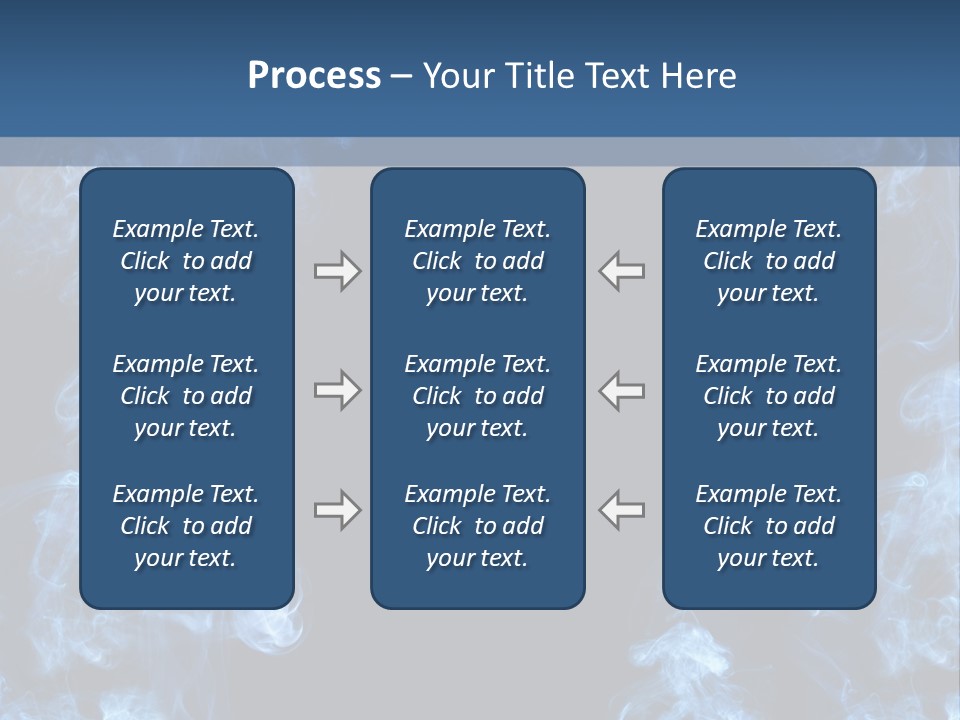 Process – Your Title Text Here

Example Text. Click to add your text.

Example Text. Click to add your text.

Example Text. Click to add your text.

Example Text. Click to add your text.

Example Text. Click to add your text.

Example Text. Click to add your text.

Example Text. Click to add your text.

Example Text. Click to add your text.

Example Text. Click to add your text.